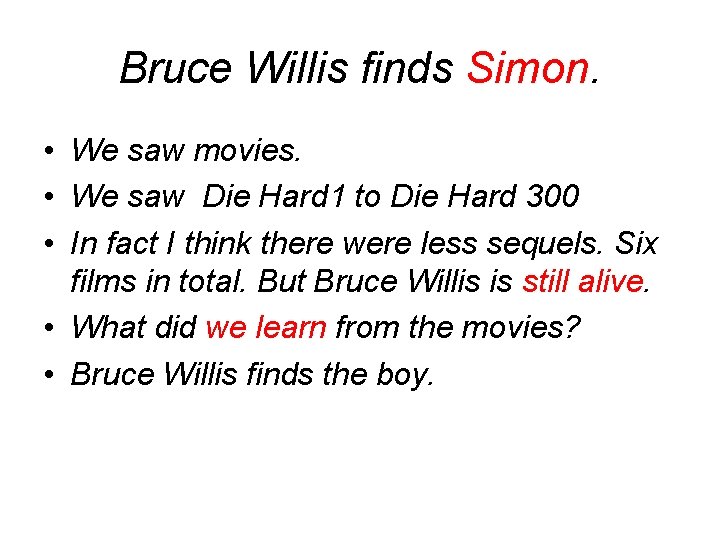 Bruce Willis finds Simon.

• We saw movies.
• We saw  Die Hard1 to Die Hard 300
• In fact I think there were less sequels. Six films in total. But Bruce Willis is still alive.
• What did we learn from the movies?
• Bruce Willis finds the boy.